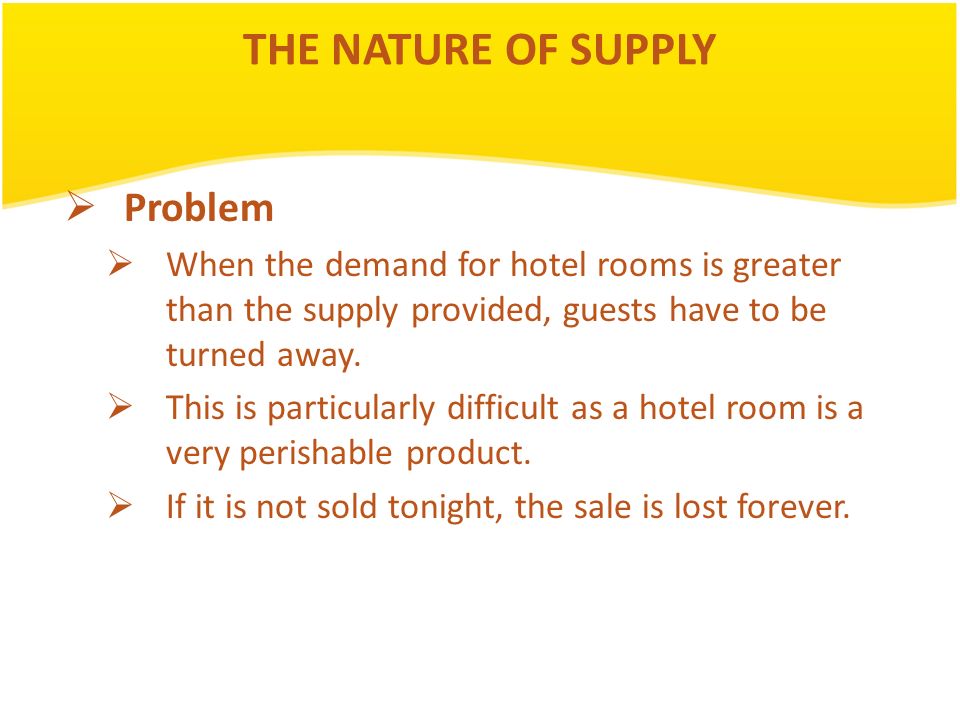 THE NATURE OF SUPPLY

➢ Problem

➢ When the demand for hotel rooms is greater than the supply provided, guests have to be turned away.

➢ This is particularly difficult as a hotel room is a very perishable product.

➢ If it is not sold tonight, the sale is lost forever.